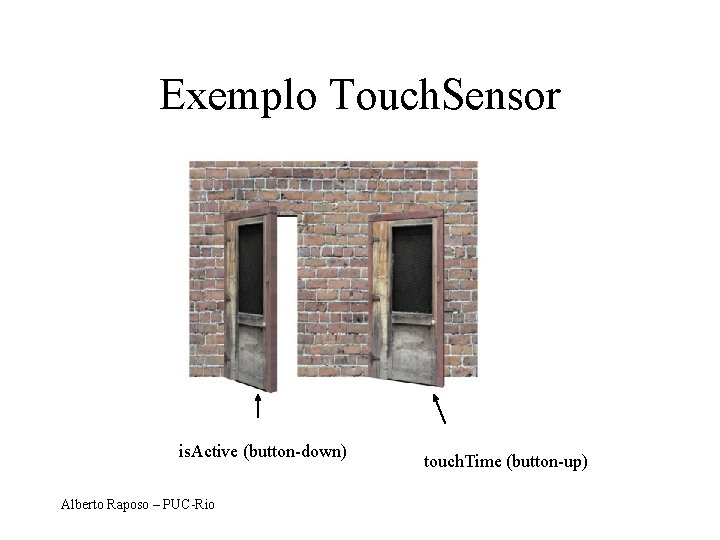 Exemplo TouchSensor

isActive (button-down)

touchTime (button-up)

Alberto Raposo – PUC-Rio